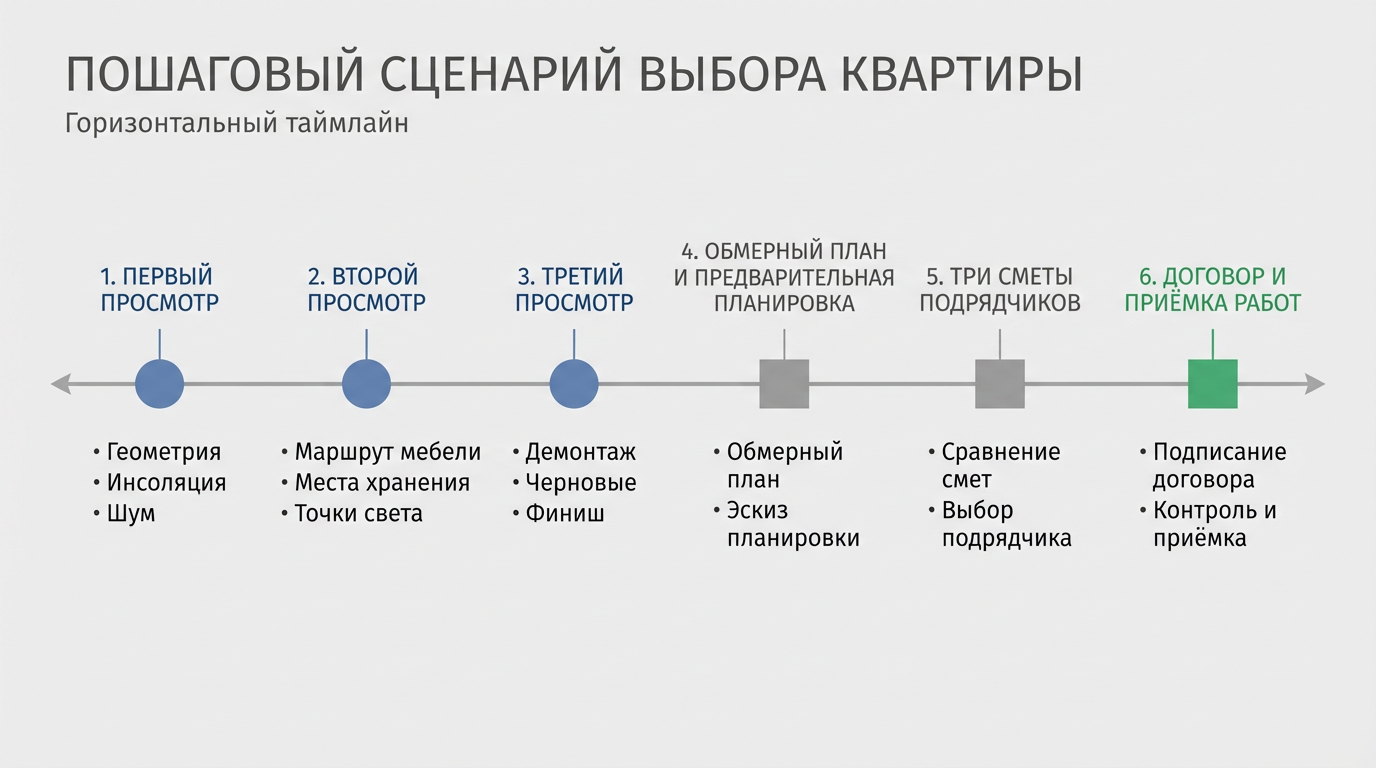 ПОШАГОВЫЙ СЦЕНАРИЙ ВЫБОРА КВАРТИРЫ
Горизонтальный таймлайн

1. ПЕРВЫЙ ПРОСМОТР
• Геометрия
• Инсоляция
• Шум

2. ВТОРОЙ ПРОСМОТР
• Маршрут мебели
• Места хранения
• Точки света

3. ТРЕТИЙ ПРОСМОТР
• Демонтаж
• Черновые
• Финиш

4. ОБМЕРНЫЙ ПЛАН И ПРЕДВАРИТЕЛЬНАЯ ПЛАНИРОВКА
• Обмерный план
• Эскиз планировки

5. ТРИ СМЕТЫ ПОДРЯДЧИКОВ
• Сравнение смет
• Выбор подрядчика

6. ДОГОВОР И ПРИЁМКА РАБОТ
• Подписание договора
• Контроль и приёмка